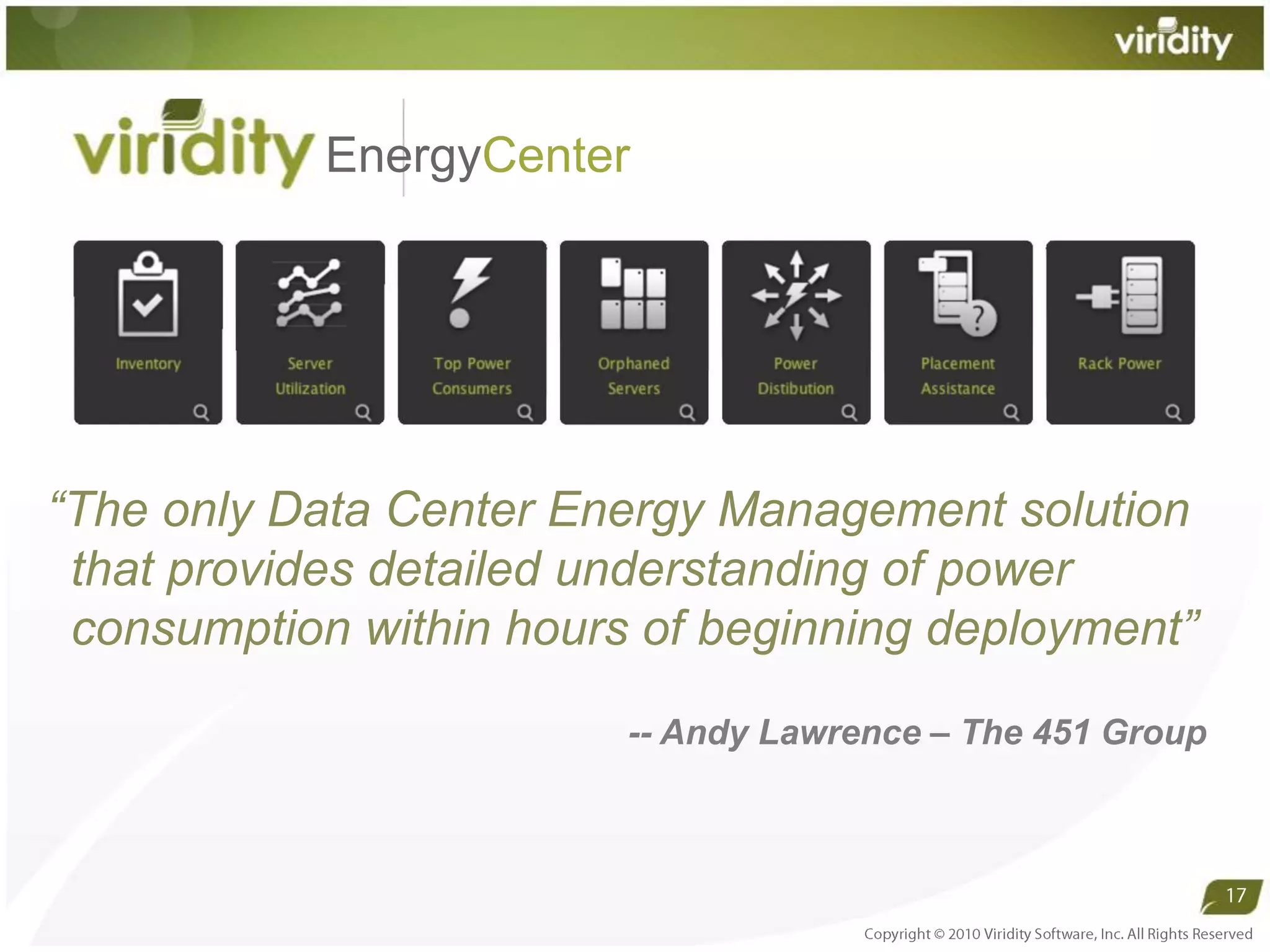 viridity

viridity EnergyCenter

Inventory

Server Utilization

Top Power Consumers

Orphaned Servers

Power Distibution

Placement Assistance

Rack Power

“The only Data Center Energy Management solution that provides detailed understanding of power consumption within hours of beginning deployment”

-- Andy Lawrence – The 451 Group

17

Copyright © 2010 Viridity Software, Inc. All Rights Reserved